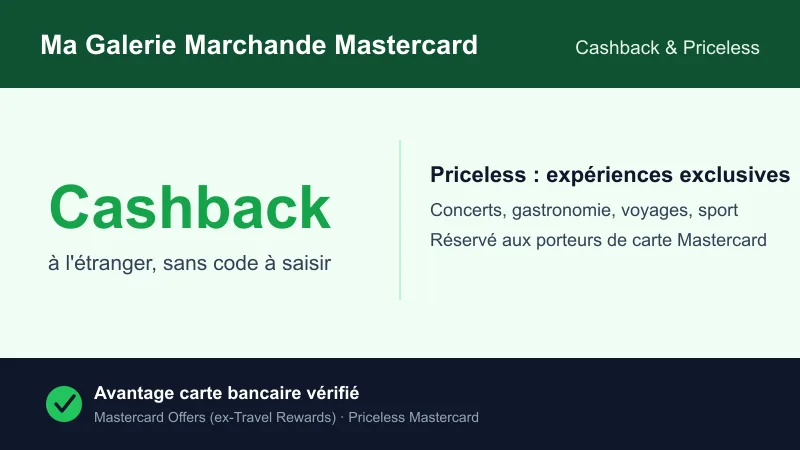 Ma Galerie Marchande Mastercard

Cashback & Priceless

Cashback

à l'étranger, sans code à saisir

Priceless : expériences exclusives

Concerts, gastronomie, voyages, sport

Réservé aux porteurs de carte Mastercard

Avantage carte bancaire vérifié

Mastercard Offers (ex-Travel Rewards) · Priceless Mastercard